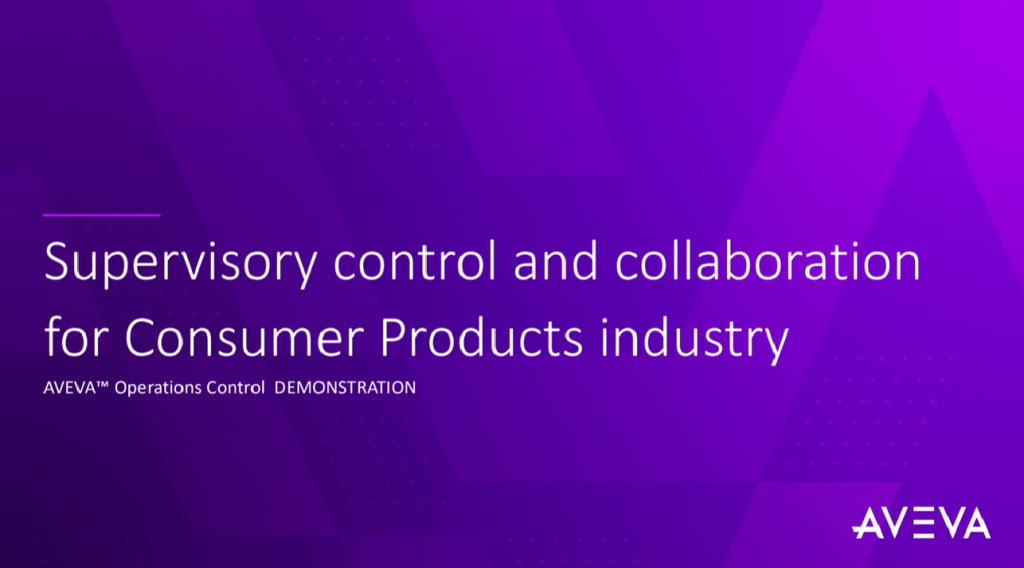 Supervisory control and collaboration for Consumer Products industry

AVEVA™ Operations Control DEMONSTRATION

AVEVA